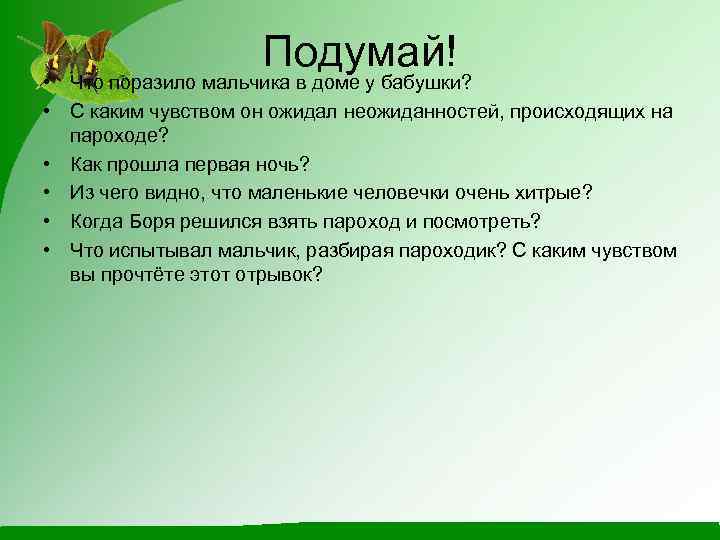 Подумай!

• Что поразило мальчика в доме у бабушки?
• С каким чувством он ожидал неожиданностей, происходящих на пароходе?
• Как прошла первая ночь?
• Из чего видно, что маленькие человечки очень хитрые?
• Когда Боря решился взять пароход и посмотреть?
• Что испытывал мальчик, разбирая пароходик? С каким чувством вы прочтёте этот отрывок?